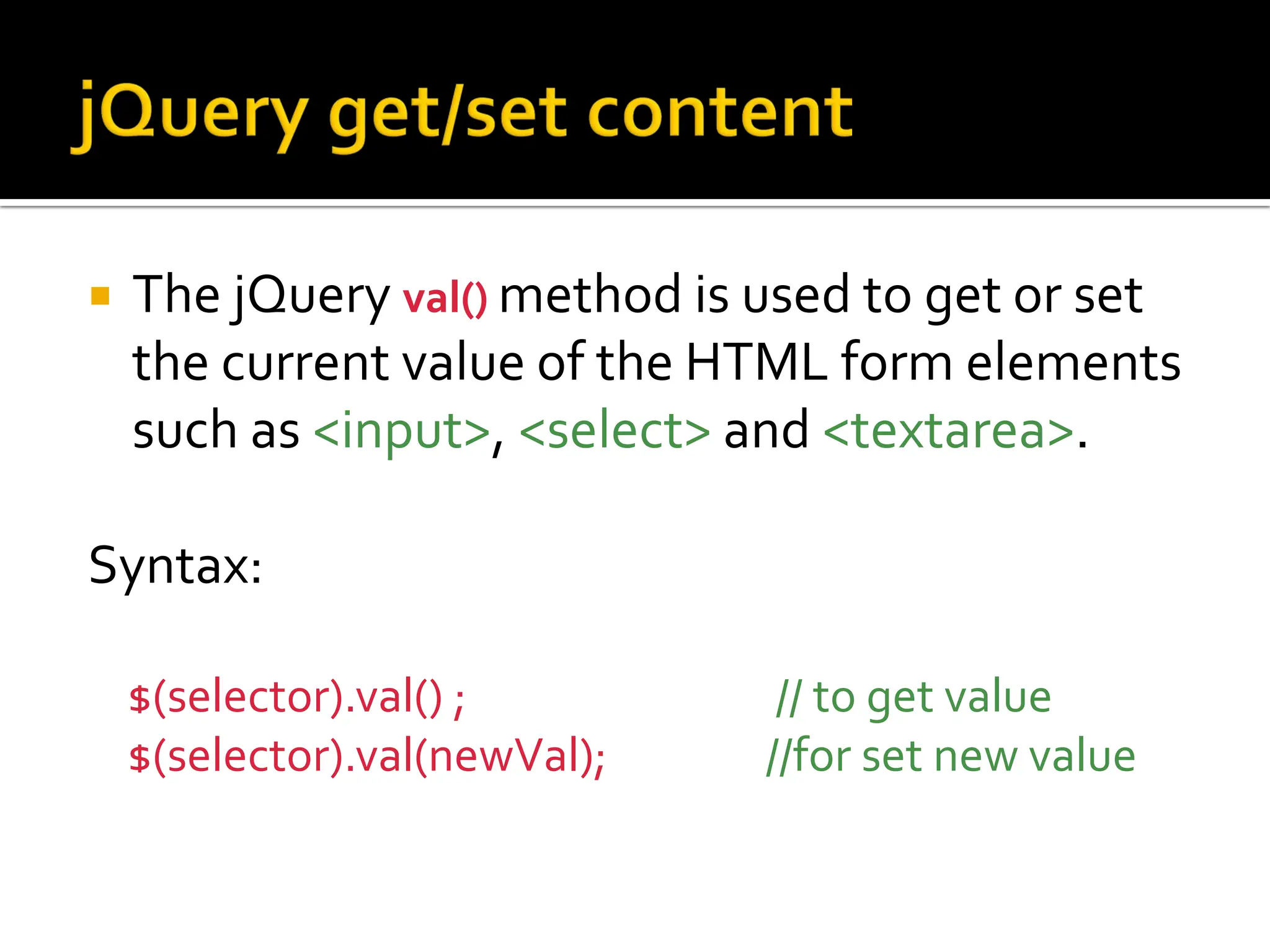 jQuery get/set content

The jQuery val() method is used to get or set the current value of the HTML form elements such as <input>, <select> and <textarea>.

Syntax:

$(selector).val() ; // to get value
$(selector).val(newVal); //for set new value